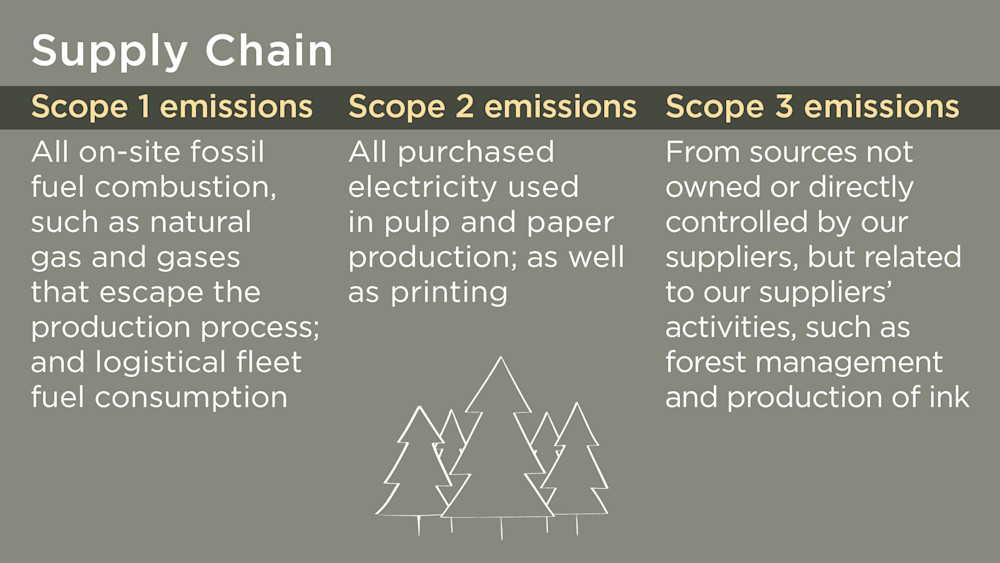 Supply Chain

Scope 1 emissions

All on-site fossil fuel combustion, such as natural gas and gases that escape the production process; and logistical fleet fuel consumption

Scope 2 emissions

All purchased electricity used in pulp and paper production; as well as printing

Scope 3 emissions

From sources not owned or directly controlled by our suppliers, but related to our suppliers' activities, such as forest management and production of ink